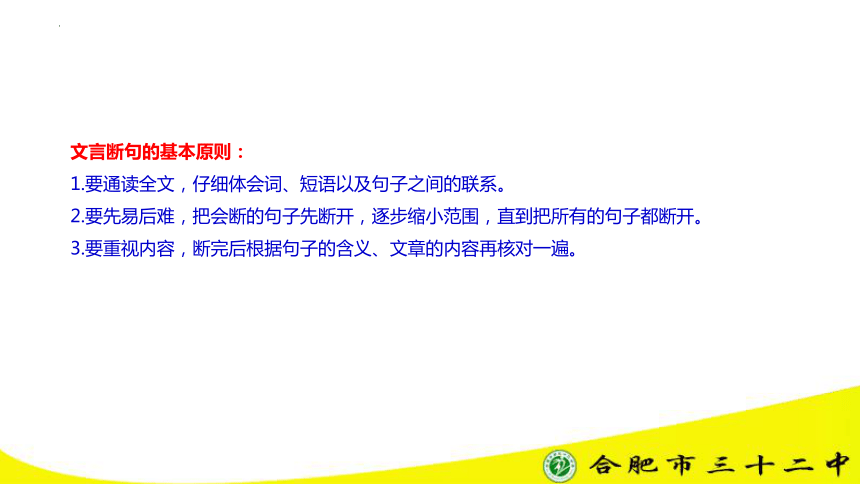 文言断句的基本原则：

1.要通读全文，仔细体会词、短语以及句子之间的联系。

2.要先易后难，把会断的句子先断开，逐步缩小范围，直到把所有的句子都断开。

3.要重视内容，断完后根据句子的含义、文章的内容再核对一遍。

合肥市三十二中